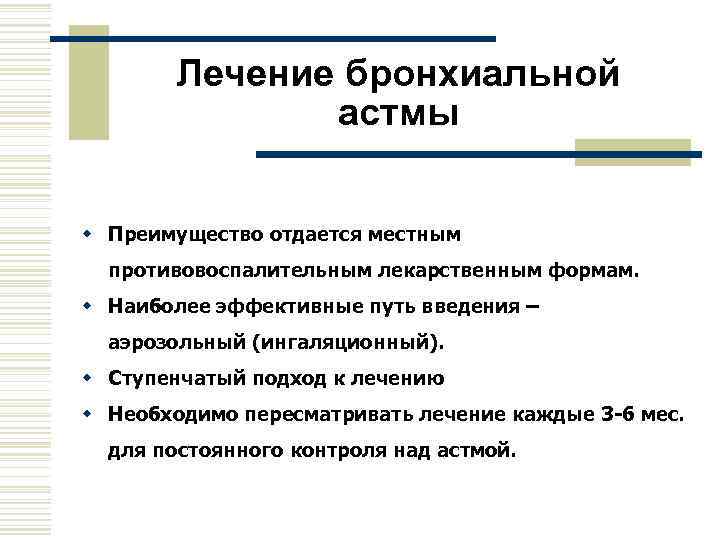 Лечение бронхиальной астмы

- Преимущество отдается местным противовоспалительным лекарственным формам.
- Наиболее эффективные путь введения – аэрозольный (ингаляционный).
- Ступенчатый подход к лечению
- Необходимо пересматривать лечение каждые 3-6 мес. для постоянного контроля над астмой.